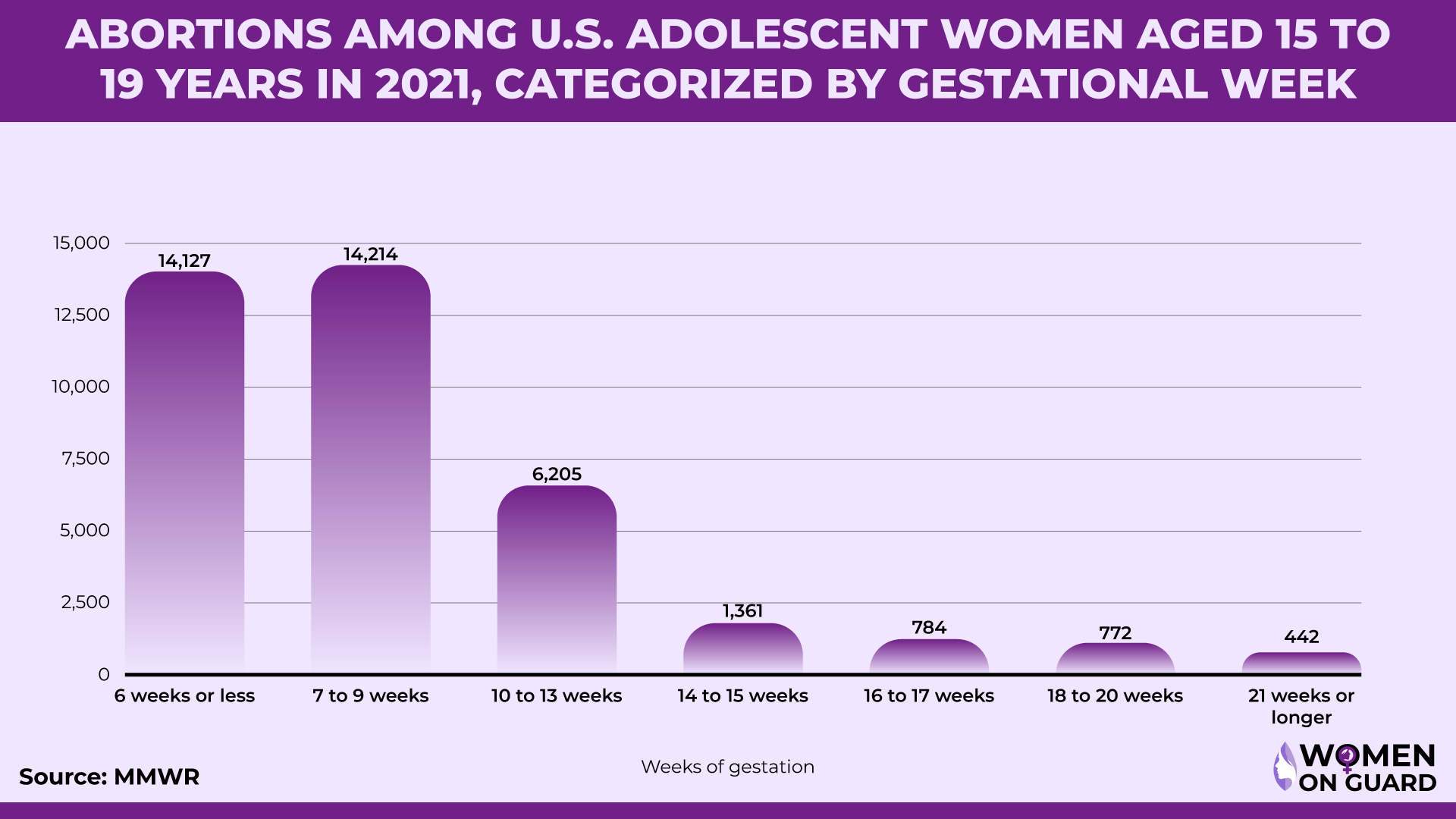 ABORTIONS AMONG U.S. ADOLESCENT WOMEN AGED 15 TO 19 YEARS IN 2021, CATEGORIZED BY GESTATIONAL WEEK

15,000
12,500
10,000
7,500
5,000
2,500
0

14,127
14,214
6,205
1,361
784
772
442

6 weeks or less
7 to 9 weeks
10 to 13 weeks
14 to 15 weeks
16 to 17 weeks
18 to 20 weeks
21 weeks or longer

Weeks of gestation

Source: MMWR

WOMEN ON GUARD